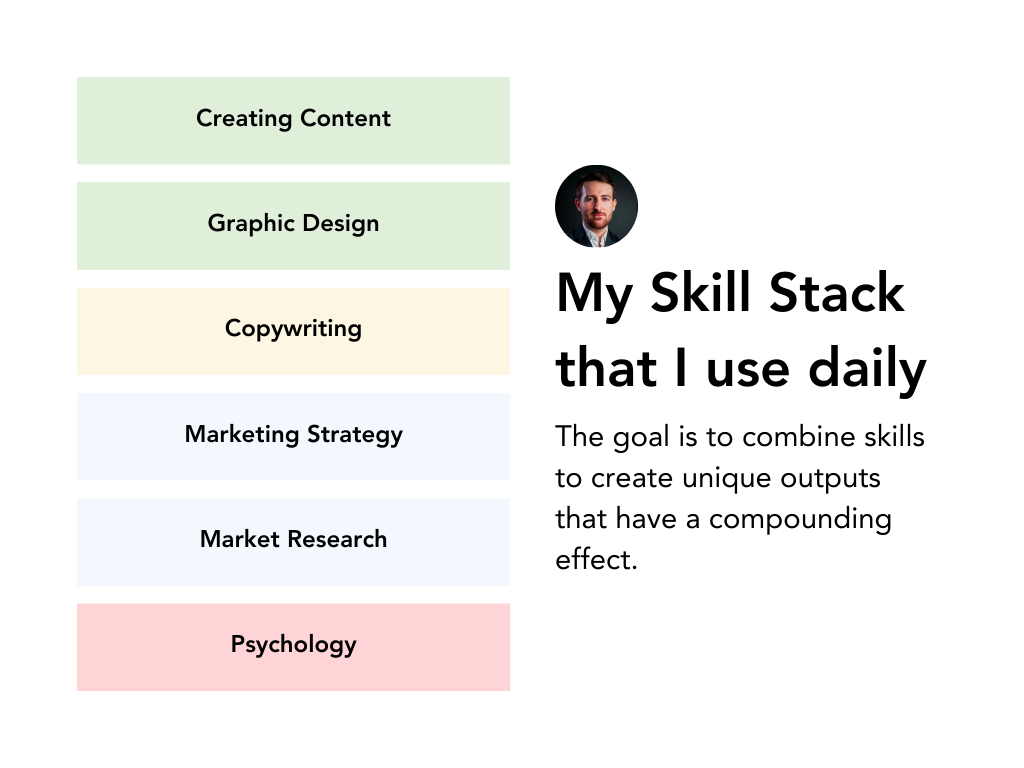 Creating Content

Graphic Design

Copywriting

Marketing Strategy

Market Research

Psychology

My Skill Stack that I use daily

The goal is to combine skills to create unique outputs that have a compounding effect.